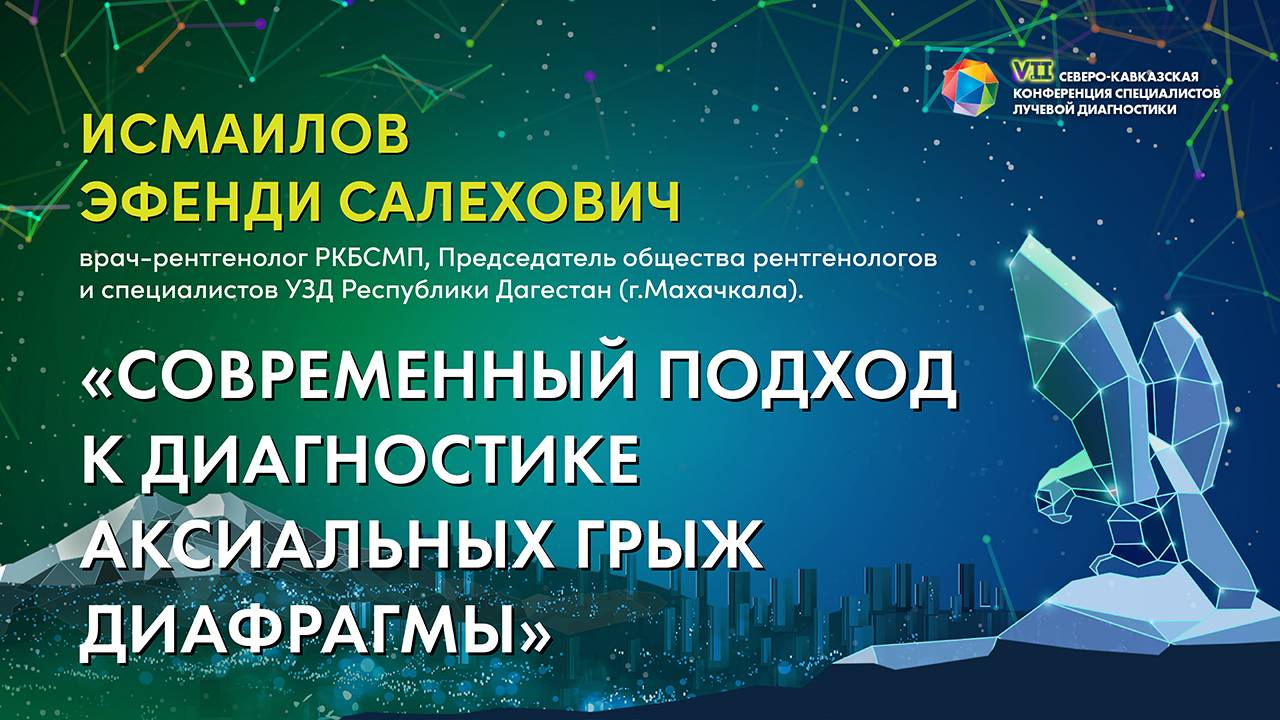 VII СЕВЕРО-КАВКАЗСКАЯ КОНФЕРЕНЦИЯ СПЕЦИАЛИСТОВ ЛУЧЕВОЙ ДИАГНОСТИКИ

ИСМАИЛОВ ЭФЕНДИ САЛЕХОВИЧ

врач-рентгенолог РКБСМП, Председатель общества рентгенологов и специалистов УЗД Республики Дагестан (г.Махачкала).

«СОВРЕМЕННЫЙ ПОДХОД К ДИАГНОСТИКЕ АКСИАЛЬНЫХ ГРЫЖ ДИАФРАГМЫ»